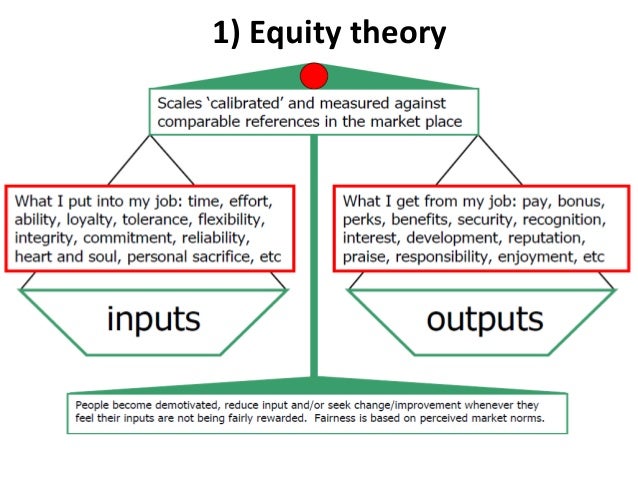 1) Equity theory

Scales 'calibrated' and measured against comparable references in the market place

What I put into my job: time, effort, ability, loyalty, tolerance, flexibility, integrity, commitment, reliability, heart and soul, personal sacrifice, etc

What I get from my job: pay, bonus, perks, benefits, security, recognition, interest, development, reputation, praise, responsibility, enjoyment, etc

inputs

outputs

People become demotivated, reduce input and/or seek change/improvement whenever they feel their inputs are not being fairly rewarded. Fairness is based on perceived market norms.